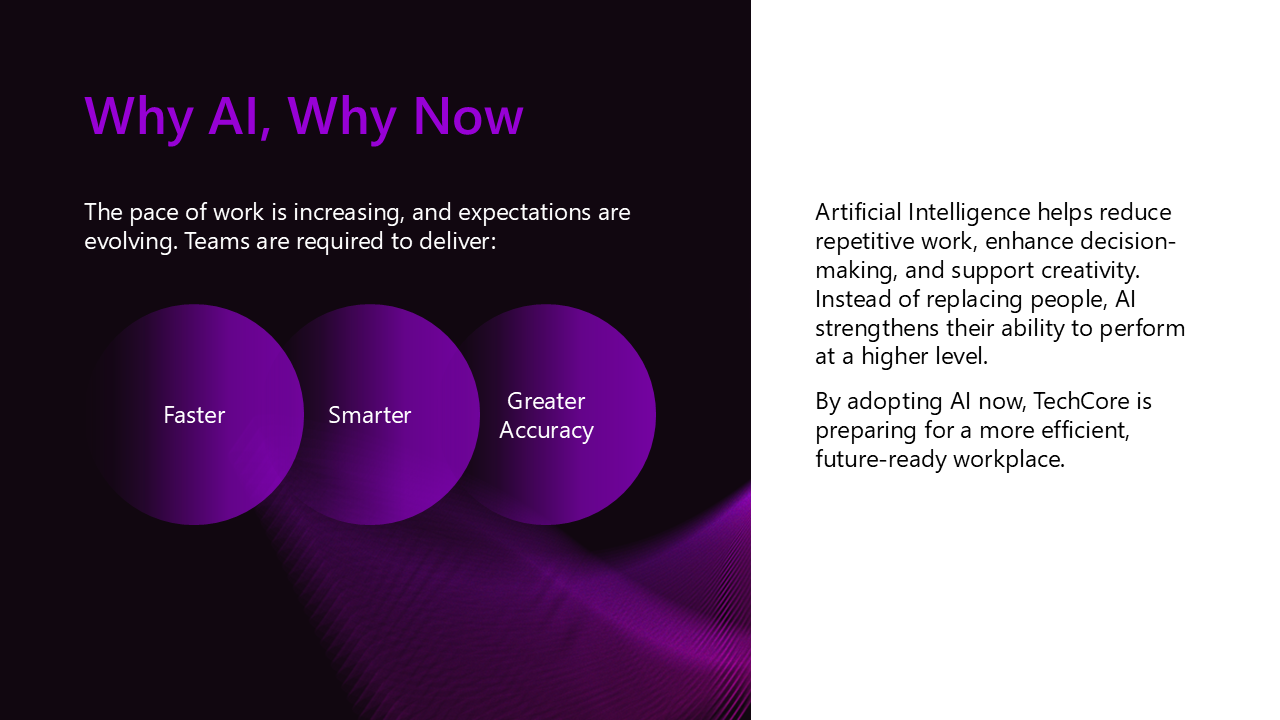 Why AI, Why Now

The pace of work is increasing, and expectations are evolving. Teams are required to deliver:

Faster

Smarter

Greater Accuracy

Artificial Intelligence helps reduce repetitive work, enhance decision-making, and support creativity. Instead of replacing people, AI strengthens their ability to perform at a higher level.

By adopting AI now, TechCore is preparing for a more efficient, future-ready workplace.